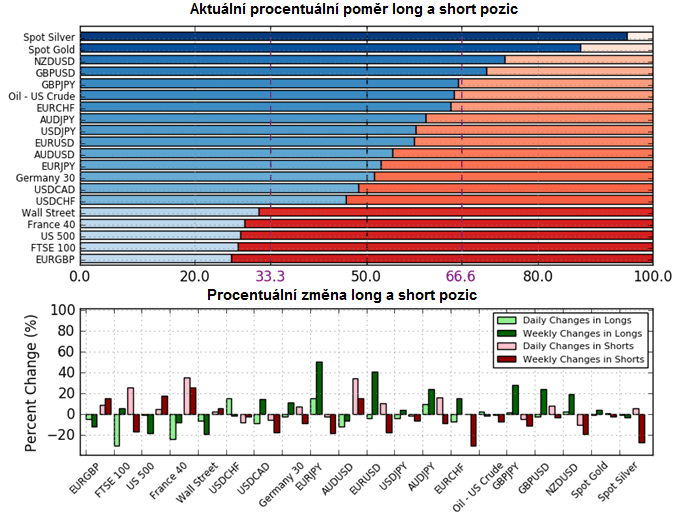 Aktuální procentuální poměr long a short pozic

Spot Silver
Spot Gold
NZDUSD
GBPUSD
GBPJPY
Oil - US Crude
EURCHF
AUDJPY
USDJPY
EURUSD
AUDUSD
EURJPY
Germany 30
USDCAD
USDCHF
Wall Street
France 40
US 500
FTSE 100
EURGBP

0.0 20.0 33.3 50.0 66.6 80.0 100.0

Procentuální změna long a short pozic

Percent Change (%)

100
80
60
40
20
0
−20

Daily Changes in Longs
Weekly Changes in Longs
Daily Changes in Shorts
Weekly Changes in Shorts

EURGBP
FTSE 100
US 500
France 40
Wall Street
USDCHF
USDCAD
Germany 30
EURJPY
AUDUSD
EURUSD
USDJPY
AUDJPY
EURCHF
Oil - US Crude
GBPJPY
GBPUSD
NZDUSD
Spot Gold
Spot Silver